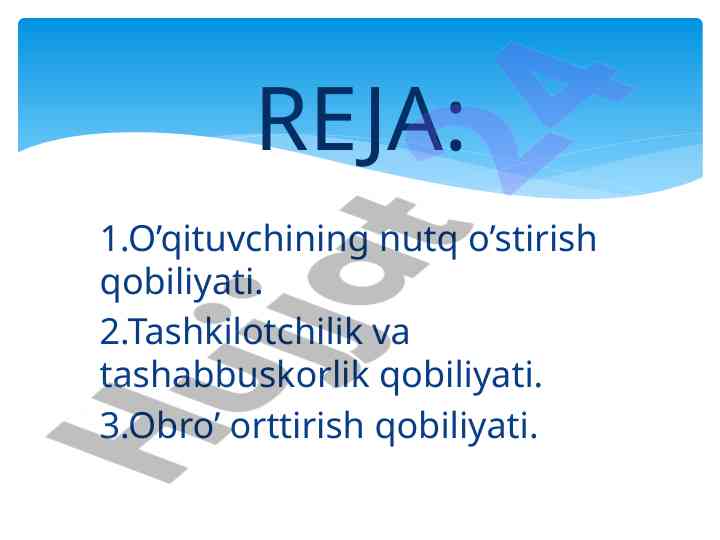 REJA:

1.O’qituvchining nutq o’stirish qobiliyati.

2.Tashkilotchilik va tashabbuskorlik qobiliyati.

3.Obro’ orttirish qobiliyati.

Hujjat24